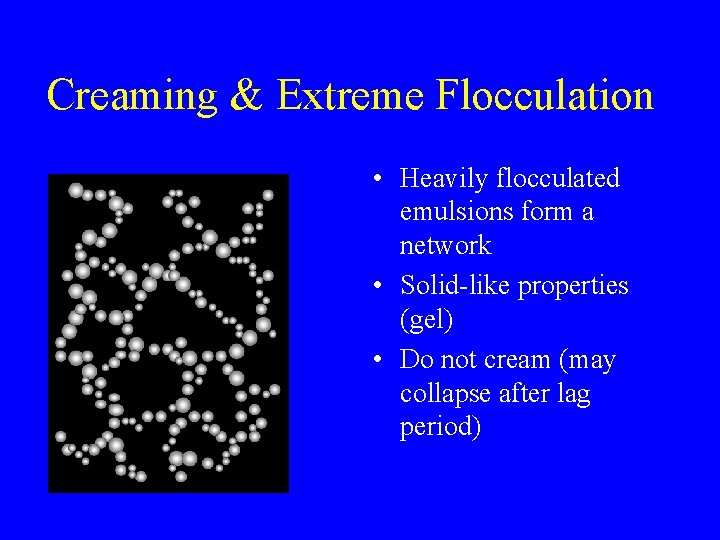 Creaming & Extreme Flocculation

• Heavily flocculated emulsions form a network
• Solid-like properties (gel)
• Do not cream (may collapse after lag period)